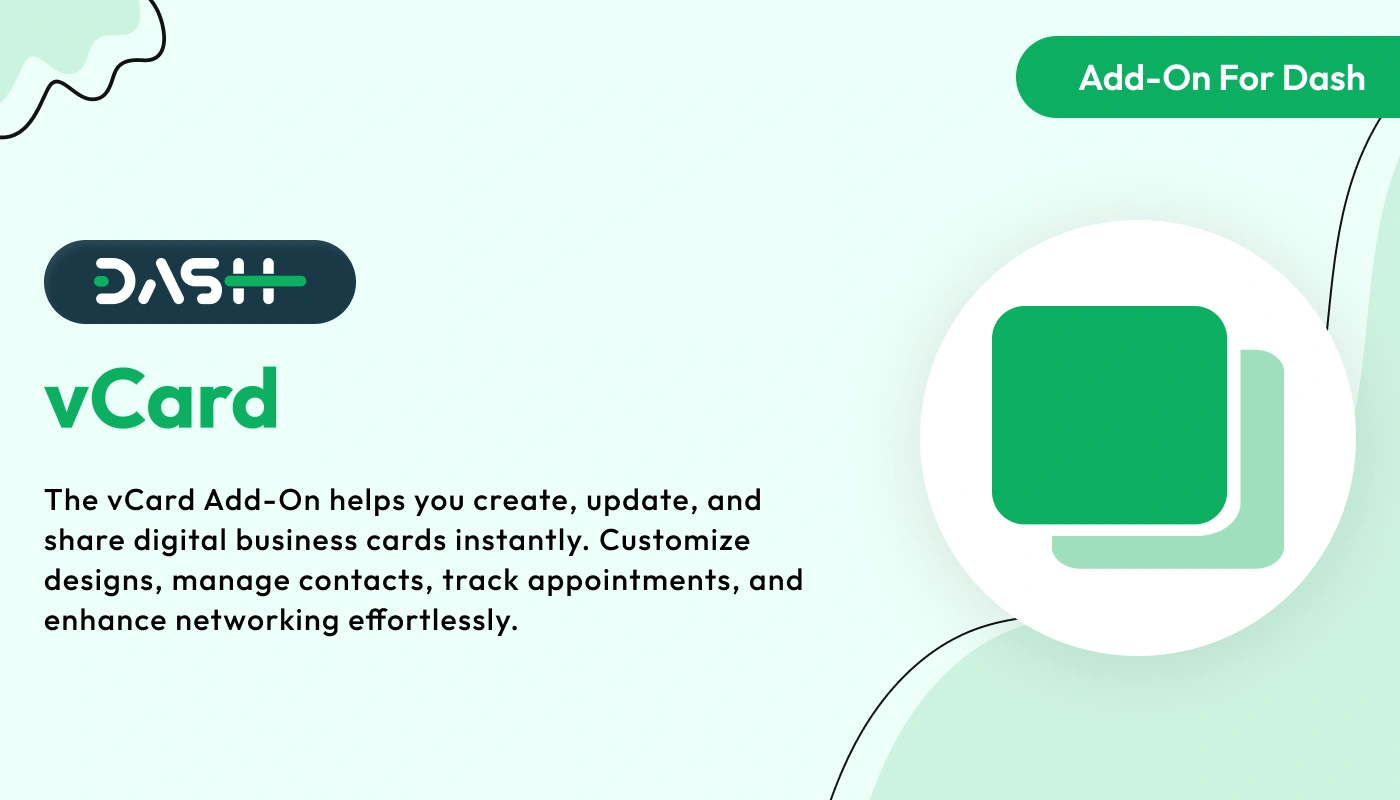 Add-On For Dash

DASH

vCard

The vCard Add-On helps you create, update, and share digital business cards instantly. Customize designs, manage contacts, track appointments, and enhance networking effortlessly.